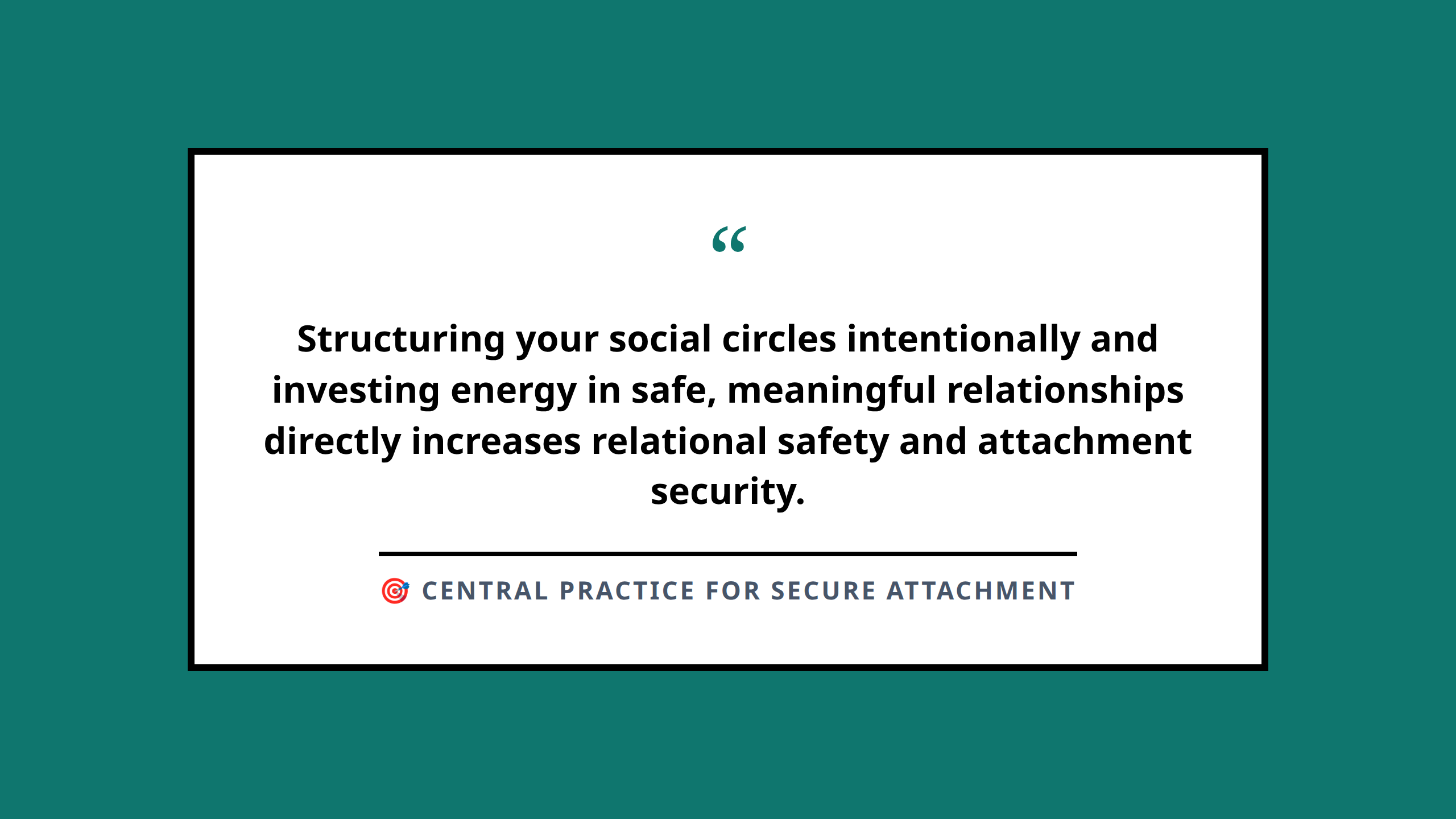 “

Structuring your social circles intentionally and investing energy in safe, meaningful relationships directly increases relational safety and attachment security.

🎯 CENTRAL PRACTICE FOR SECURE ATTACHMENT